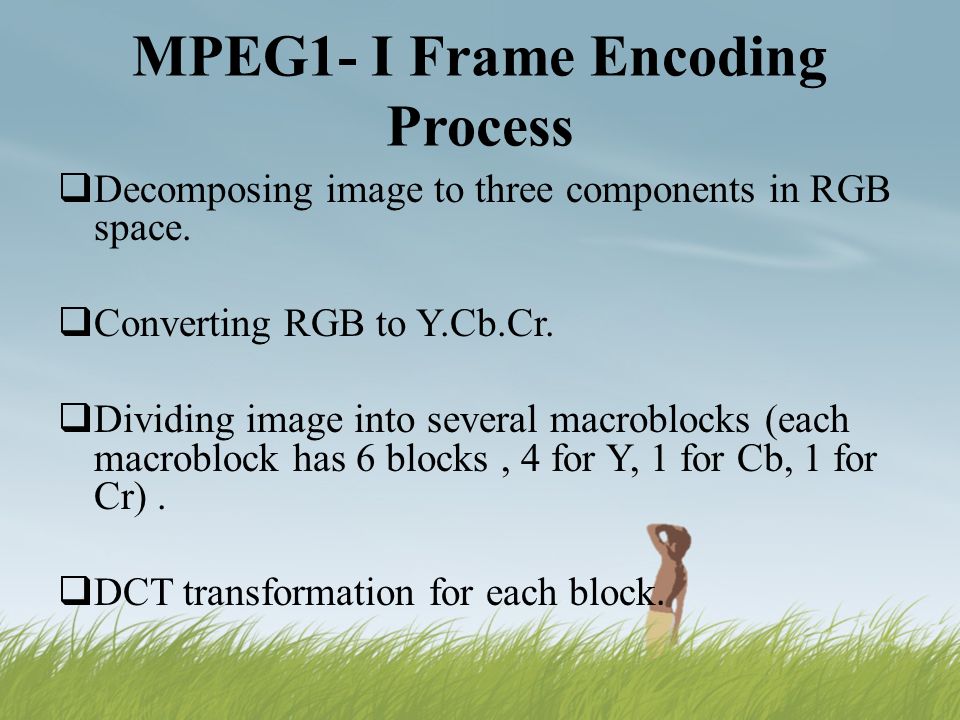 MPEG1- I Frame Encoding Process

❑Decomposing image to three components in RGB space.

❑Converting RGB to Y.Cb.Cr.

❑Dividing image into several macroblocks (each macroblock has 6 blocks , 4 for Y, 1 for Cb, 1 for Cr) .

❑DCT transformation for each block.